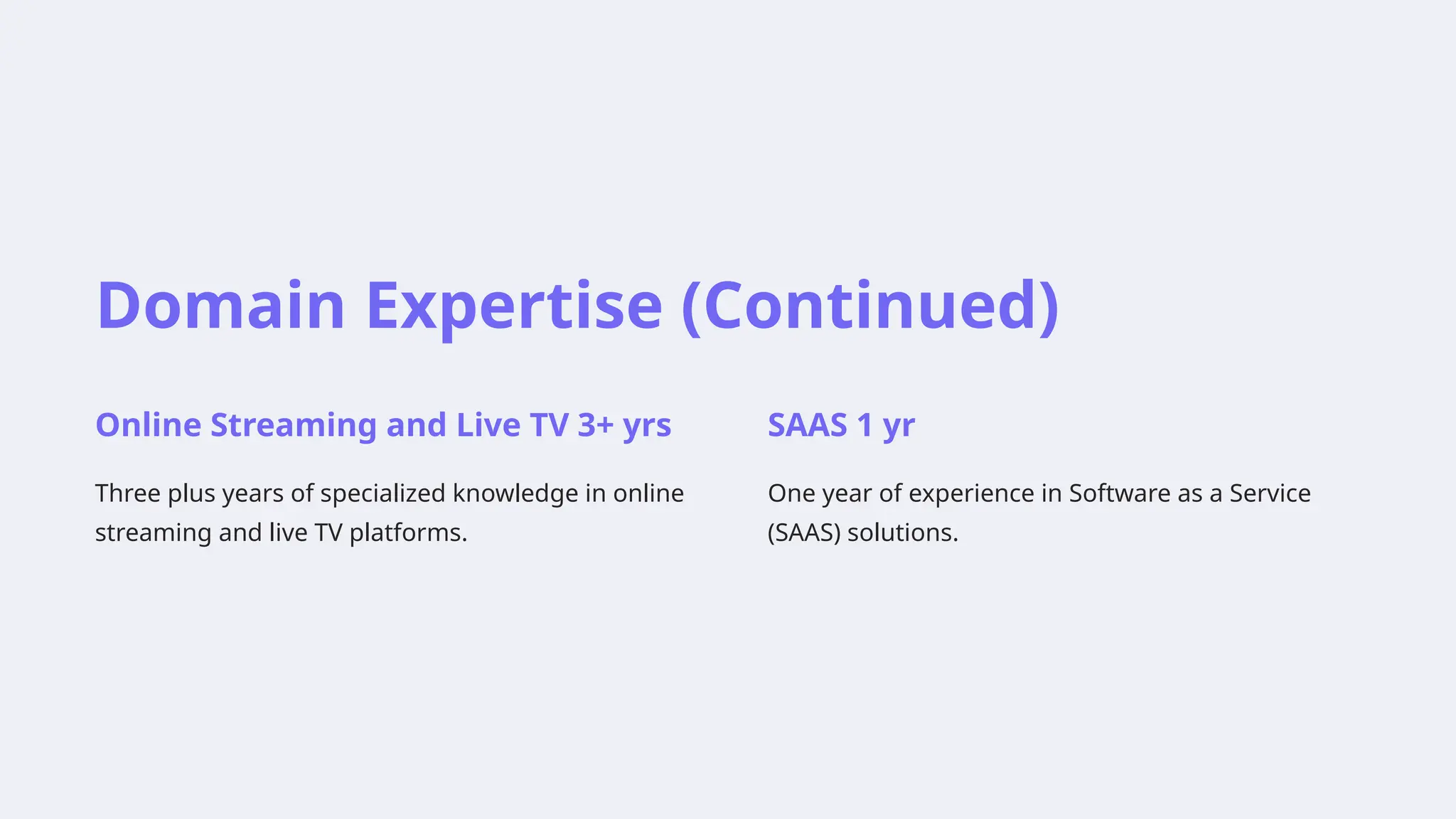 Domain Expertise (Continued)

Online Streaming and Live TV 3+ yrs

Three plus years of specialized knowledge in online streaming and live TV platforms.

SAAS 1 yr

One year of experience in Software as a Service (SAAS) solutions.